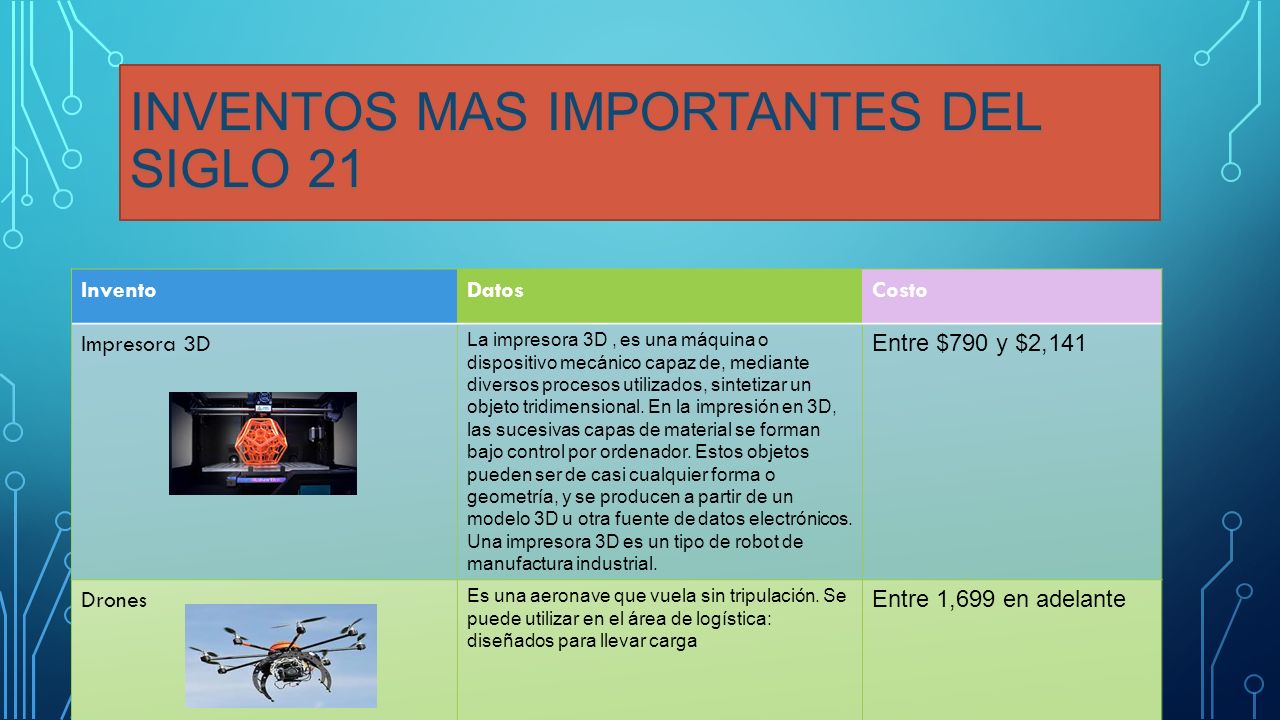 INVENTOS MAS IMPORTANTES DEL SIGLO 21

| Invento | Datos | Costo |
|---|---|---|
| Impresora 3D | La impresora 3D , es una máquina o dispositivo mecánico capaz de, mediante diversos procesos utilizados, sintetizar un objeto tridimensional. En la impresión en 3D, las sucesivas capas de material se forman bajo control por ordenador. Estos objetos pueden ser de casi cualquier forma o geometría, y se producen a partir de un modelo 3D u otra fuente de datos electrónicos. Una impresora 3D es un tipo de robot de manufactura industrial. | Entre \$790 y \$2,141 |
| Drones | Es una aeronave que vuela sin tripulación. Se puede utilizar en el área de logística: diseñados para llevar carga | Entre 1,699 en adelante |